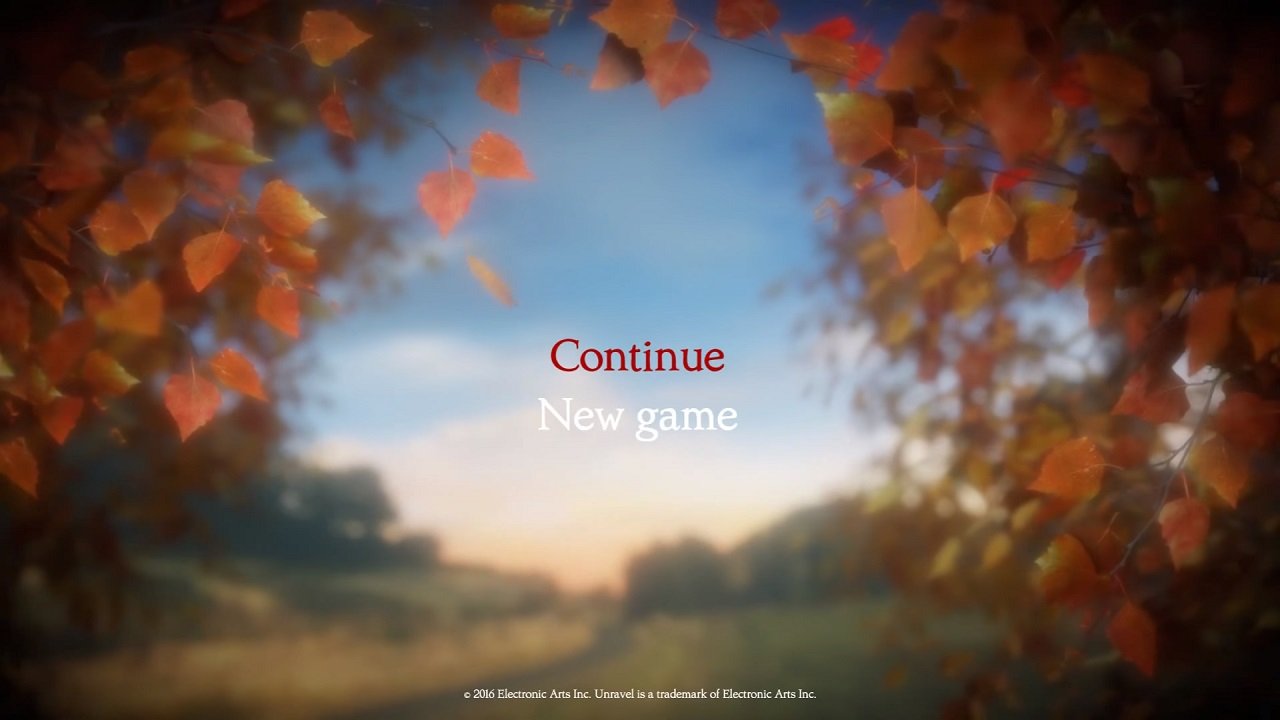 Continue
New game

© 2016 Electronic Arts Inc. Unravel is a trademark of Electronic Arts Inc.